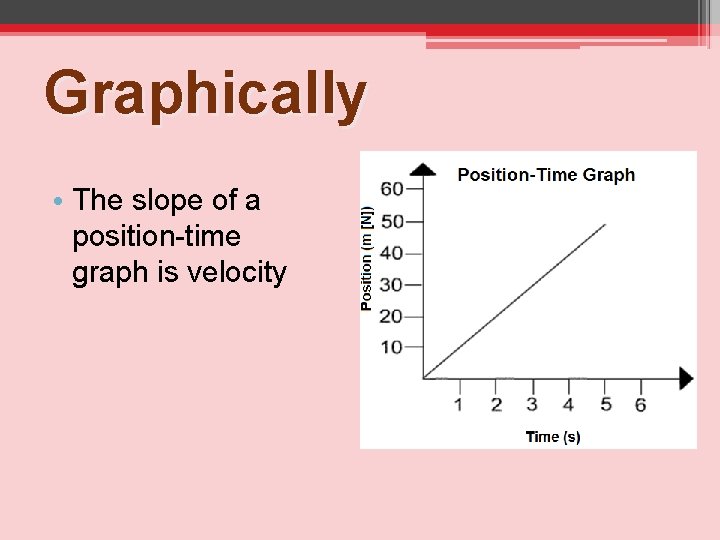 Graphically

• The slope of a position-time graph is velocity

Position-Time Graph

Position (m [N])

60
50
40
30
20
10

1 2 3 4 5 6

Time (s)